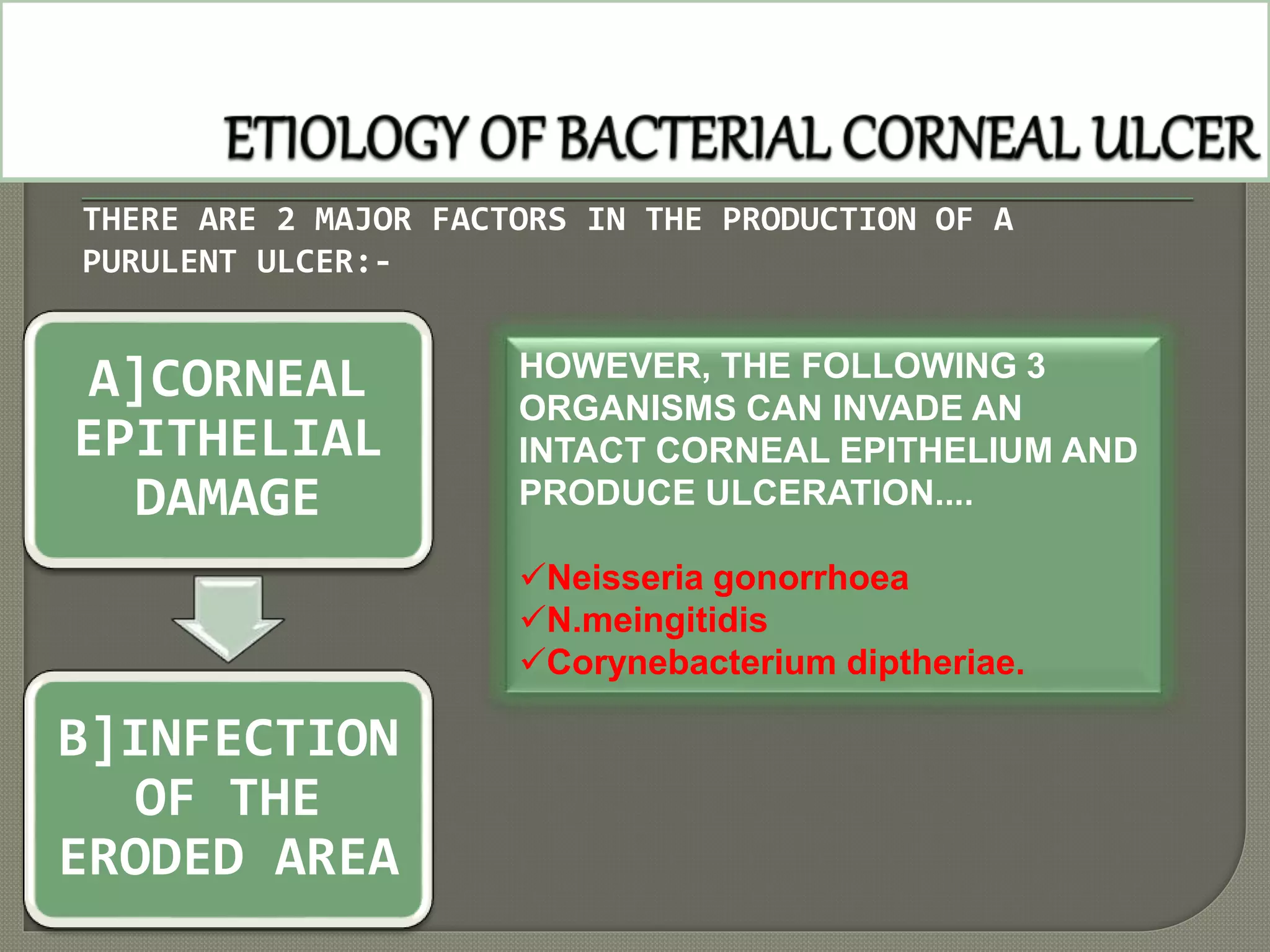 ETIOLOGY OF BACTERIAL CORNEAL ULCER

THERE ARE 2 MAJOR FACTORS IN THE PRODUCTION OF A PURULENT ULCER:-

A]CORNEAL EPITHELIAL DAMAGE

B]INFECTION OF THE ERODED AREA

HOWEVER, THE FOLLOWING 3 ORGANISMS CAN INVADE AN INTACT CORNEAL EPITHELIUM AND PRODUCE ULCERATION....

✓Neisseria gonorrhoea
✓N.meingitidis
✓Corynebacterium diptheriae.